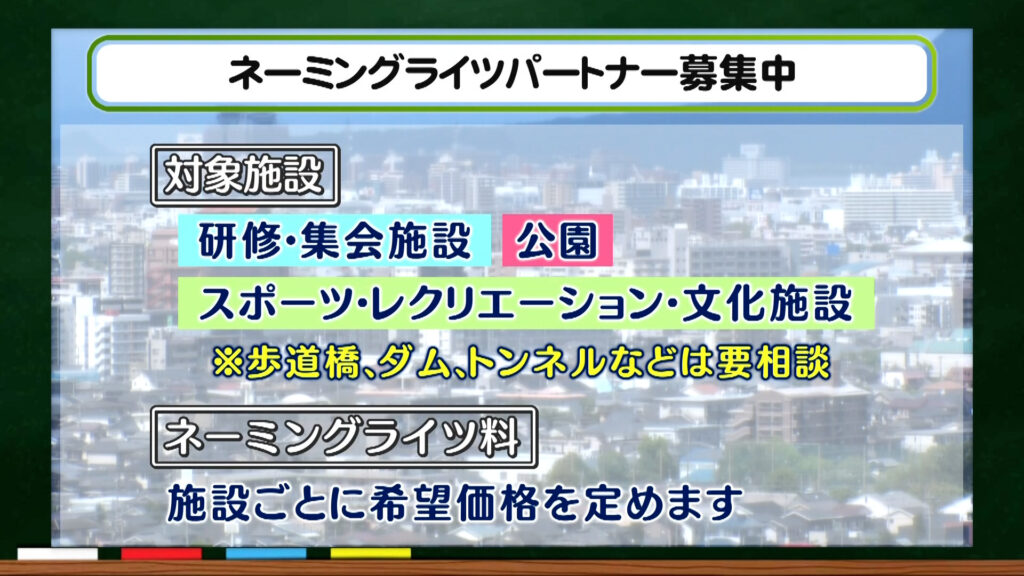 ネーミングライツパートナー募集中

対象施設

研修・集会施設 公園

スポーツ・レクリエーション・文化施設

※歩道橋、ダム、トンネルなどは要相談

ネーミングライツ料

施設ごとに希望価格を定めます